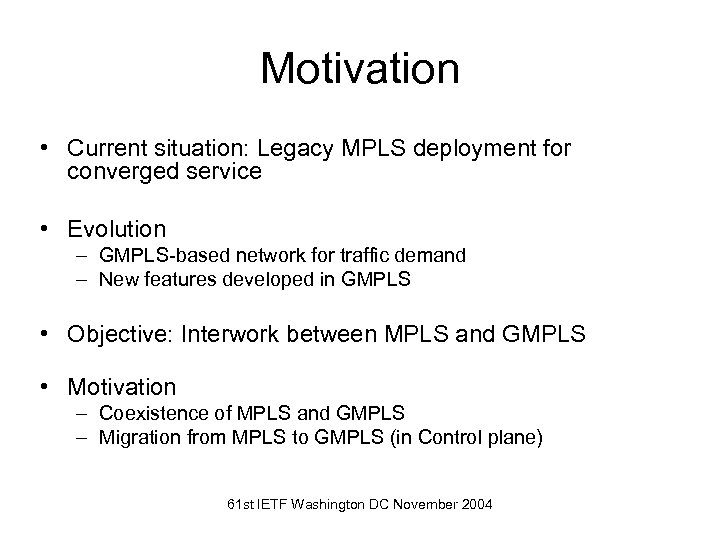 Motivation

• Current situation: Legacy MPLS deployment for converged service

• Evolution
– GMPLS-based network for traffic demand
– New features developed in GMPLS

• Objective: Interwork between MPLS and GMPLS

• Motivation
– Coexistence of MPLS and GMPLS
– Migration from MPLS to GMPLS (in Control plane)

61st IETF Washington DC November 2004